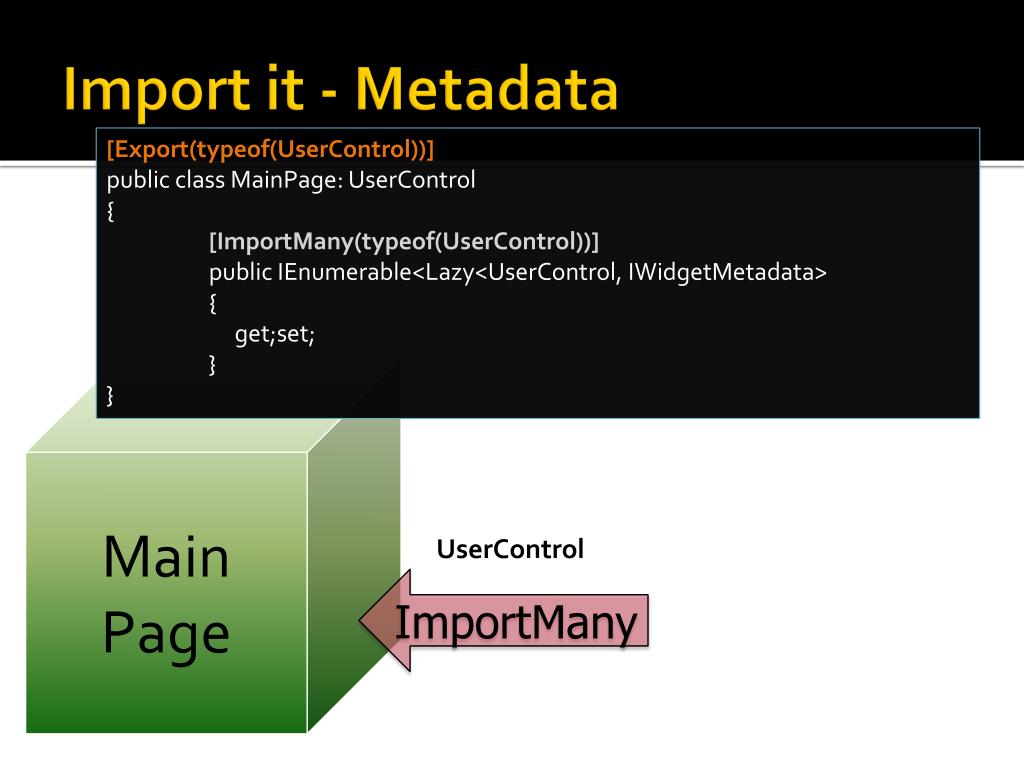 Import it - Metadata

[Export(typeof(UserControl))]
public class MainPage: UserControl
{
[ImportMany(typeof(UserControl))]
public IEnumerable<Lazy<UserControl, IWidgetMetadata>
{
get;set;
}
}

Main Page

UserControl

ImportMany